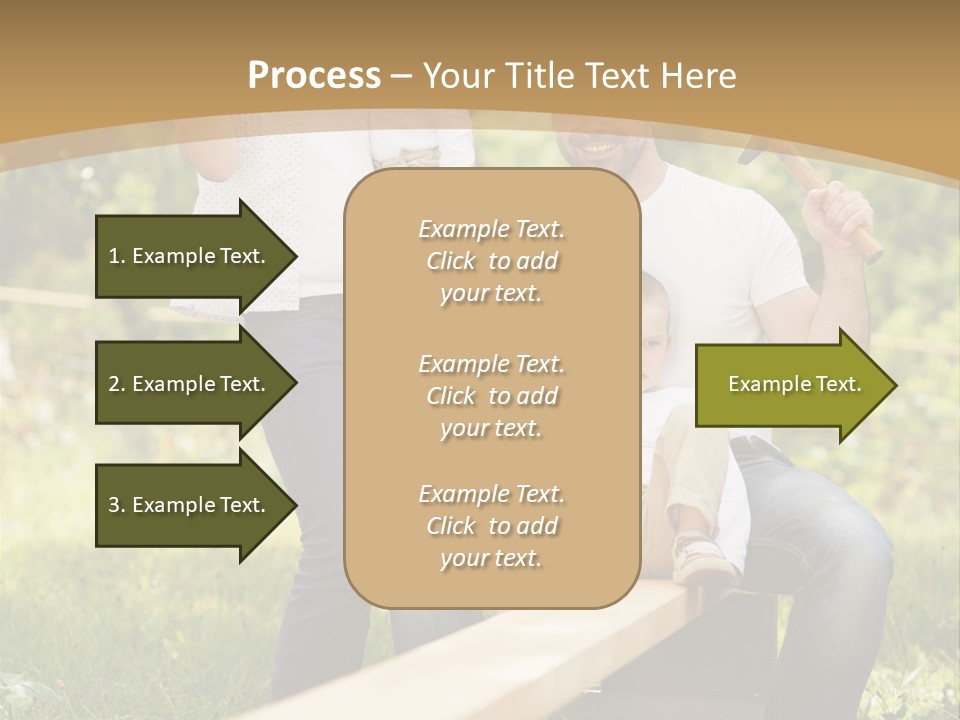 Process – Your Title Text Here

1. Example Text.

2. Example Text.

3. Example Text.

Example Text. Click to add your text.

Example Text. Click to add your text.

Example Text. Click to add your text.

Example Text.